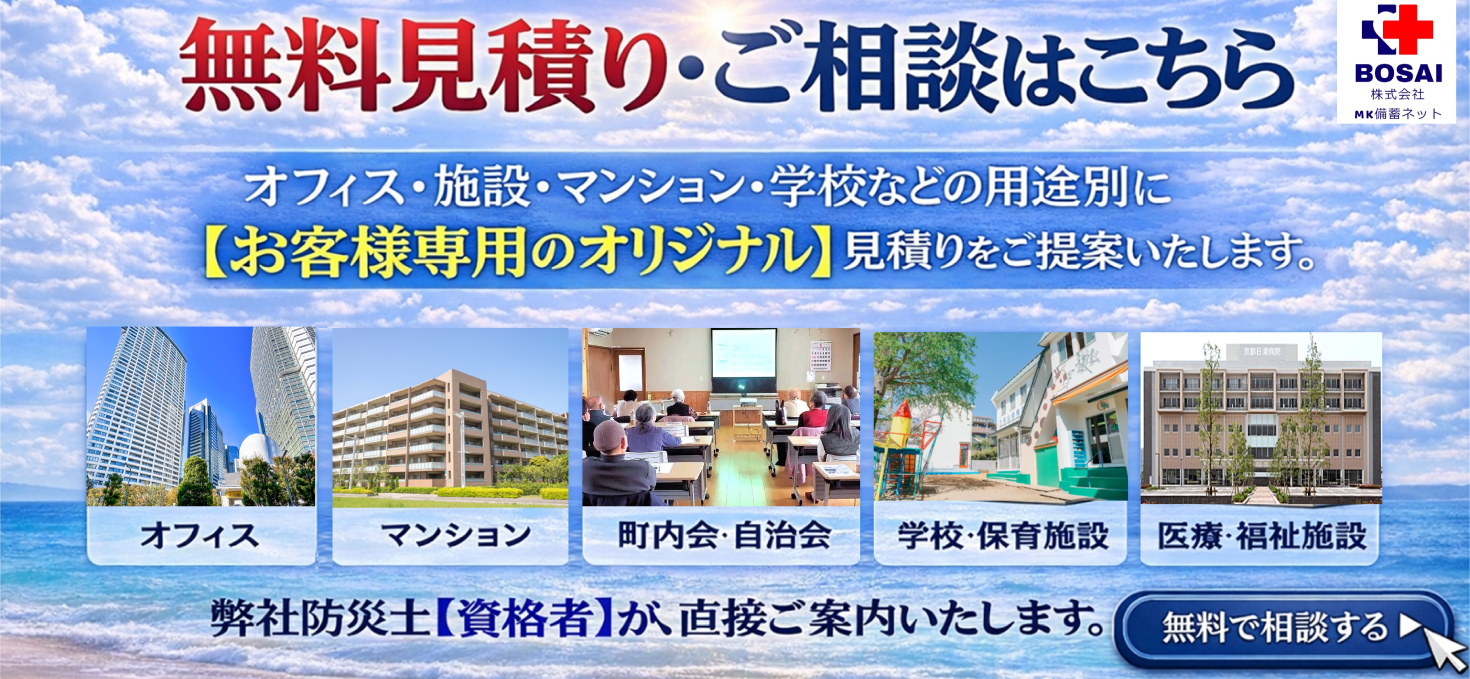 無料見積り・ご相談はこちら

BOSAI
株式会社
MK備蓄ネット

オフィス・施設・マンション・学校などの用途別に
【お客様専用のオリジナル】見積りをご提案いたします。

オフィス
マンション
町内会・自治会
学校・保育施設
医療・福祉施設

弊社防災士【資格者】が、直接ご案内いたします。

無料で相談する ▶